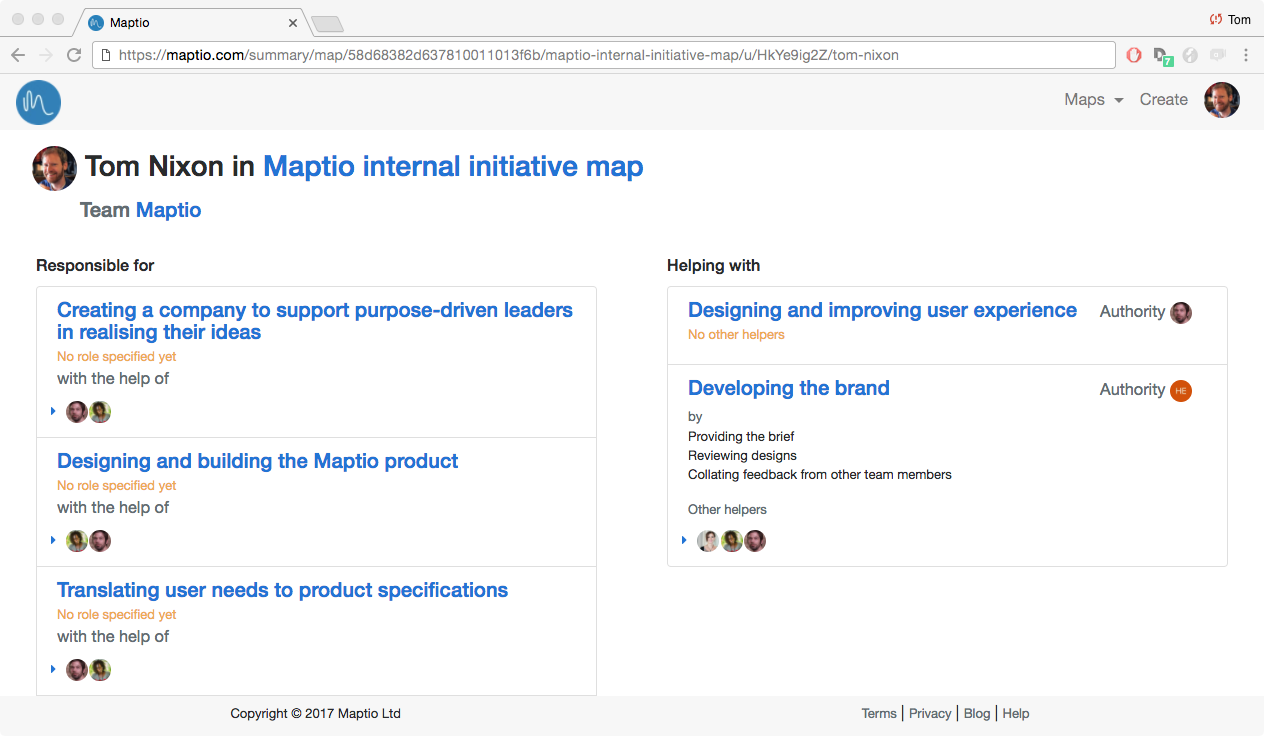 Maptio

Tom

https://maptio.com/summary/map/58d68382d637810011013f6b/maptio-internal-initiative-map/u/HkYe9ig2Z/tom-nixon

7

Maps Create

Tom Nixon in Maptio internal initiative map

Team Maptio

Responsible for

Creating a company to support purpose-driven leaders in realising their ideas
No role specified yet
with the help of

Designing and building the Maptio product
No role specified yet
with the help of

Translating user needs to product specifications
No role specified yet
with the help of

Helping with

Designing and improving user experience
Authority
No other helpers

Developing the brand
Authority HE
by
Providing the brief
Reviewing designs
Collating feedback from other team members

Other helpers

Copyright © 2017 Maptio Ltd

Terms | Privacy | Blog | Help